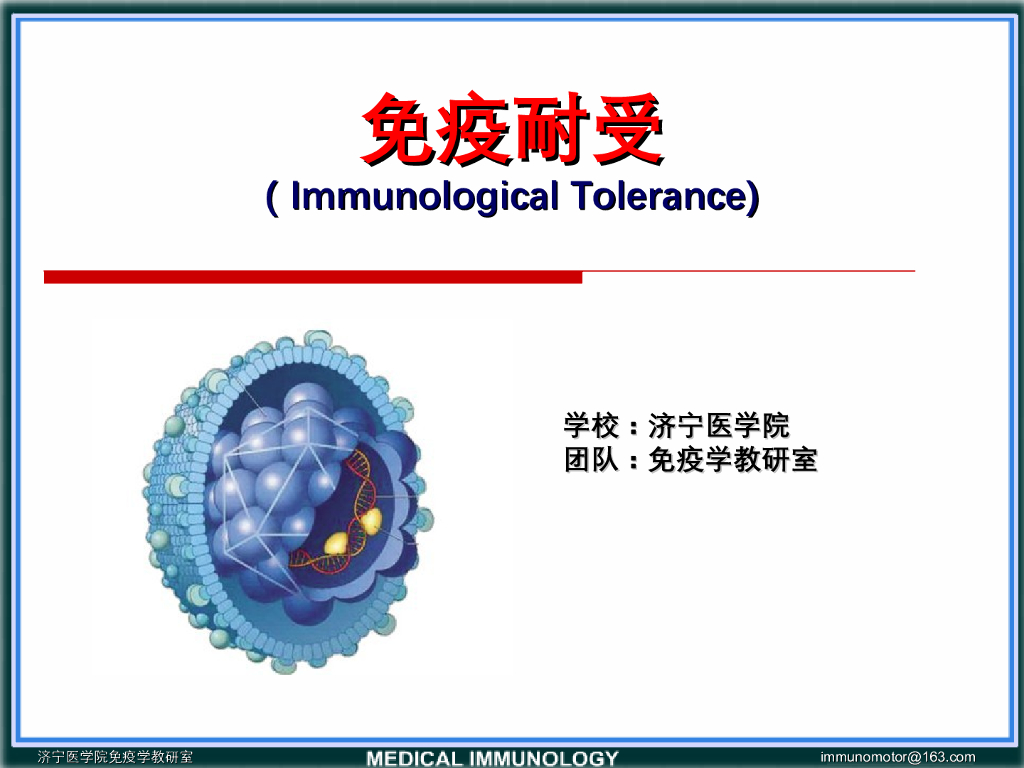 免疫耐受

( Immunological Tolerance)

学校：济宁医学院
团队：免疫学教研室

济宁医学院免疫学教研室 MEDICAL IMMUNOLOGY immunomotor@163.com